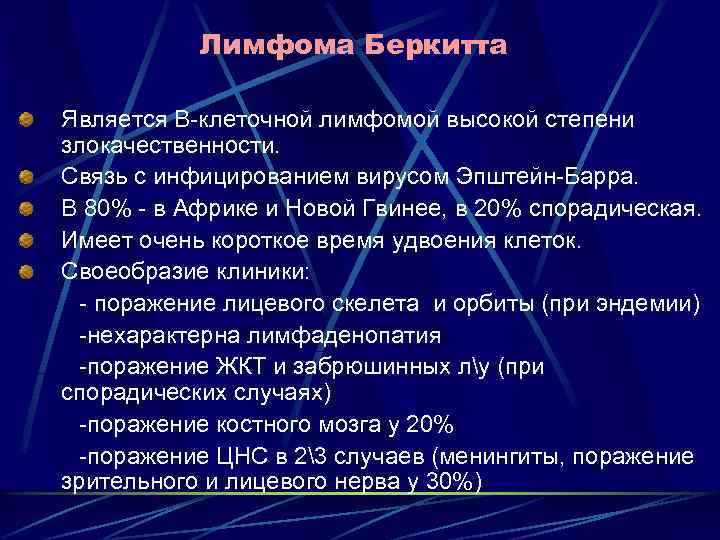 Лимфома Беркитта

Является В-клеточной лимфомой высокой степени злокачественности.

Связь с инфицированием вирусом Эпштейн-Барра.

В 80% - в Африке и Новой Гвинее, в 20% спорадическая.

Имеет очень короткое время удвоения клеток.

Своеобразие клиники:

- поражение лицевого скелета и орбиты (при эндемии)

-нехарактерна лимфаденопатия

-поражение ЖКТ и забрюшинных л\у (при спорадических случаях)

-поражение костного мозга у 20%

-поражение ЦНС в 2\3 случаев (менингиты, поражение зрительного и лицевого нерва у 30%)